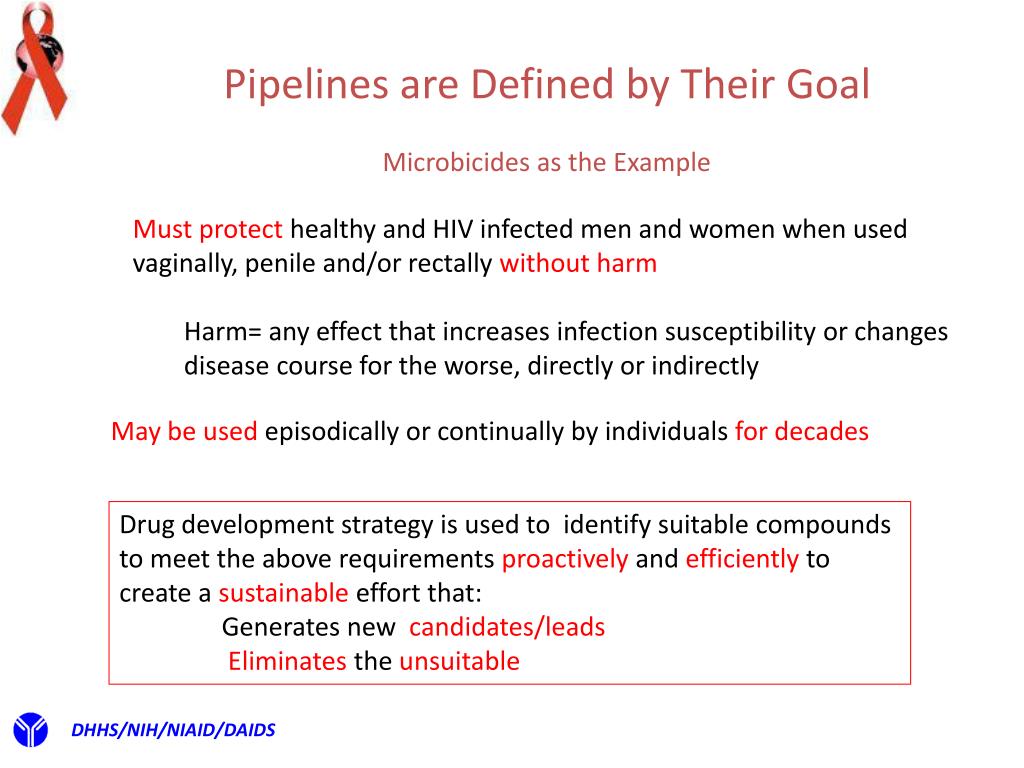 Pipelines are Defined by Their Goal

Microbicides as the Example

Must protect healthy and HIV infected men and women when used vaginally, penile and/or rectally without harm

Harm= any effect that increases infection susceptibility or changes disease course for the worse, directly or indirectly

May be used episodically or continually by individuals for decades

Drug development strategy is used to identify suitable compounds to meet the above requirements proactively and efficiently to create a sustainable effort that:
Generates new candidates/leads
Eliminates the unsuitable

DHHS/NIH/NIAID/DAIDS